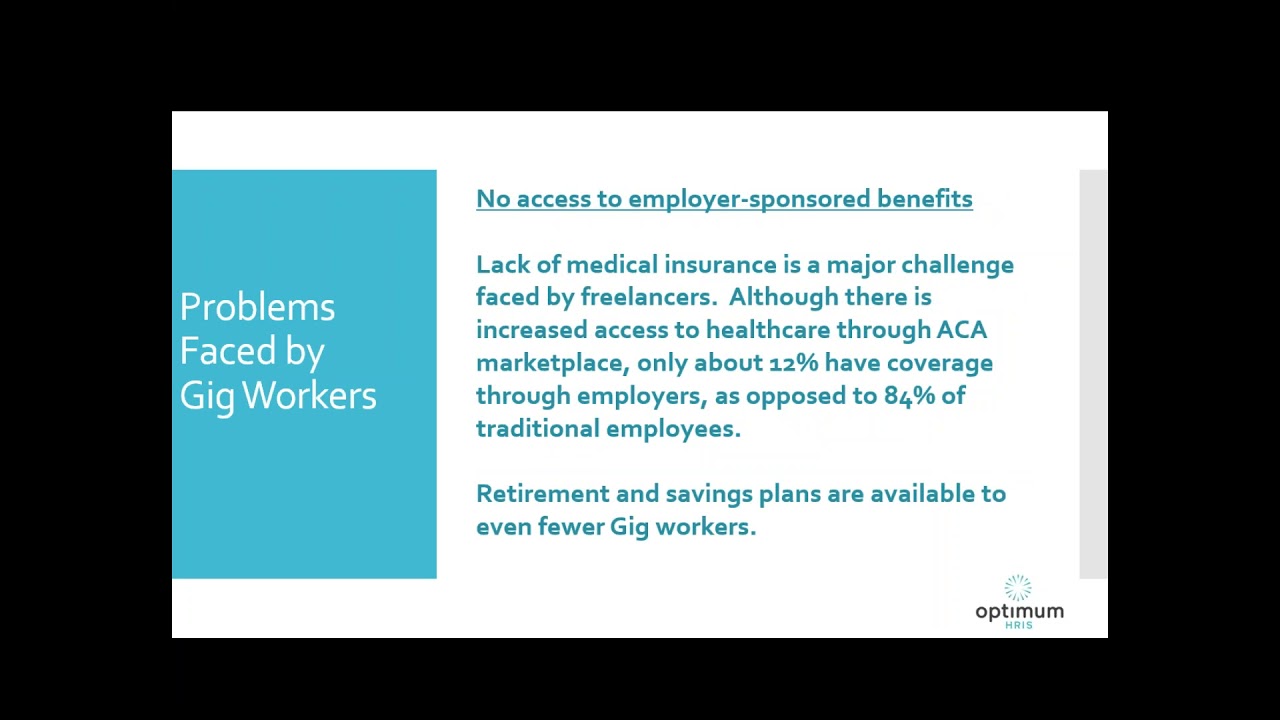 Problems Faced by Gig Workers

No access to employer-sponsored benefits

Lack of medical insurance is a major challenge faced by freelancers.  Although there is increased access to healthcare through ACA marketplace, only about 12% have coverage through employers, as opposed to 84% of traditional employees.

Retirement and savings plans are available to even fewer Gig workers.

optimum
HRIS